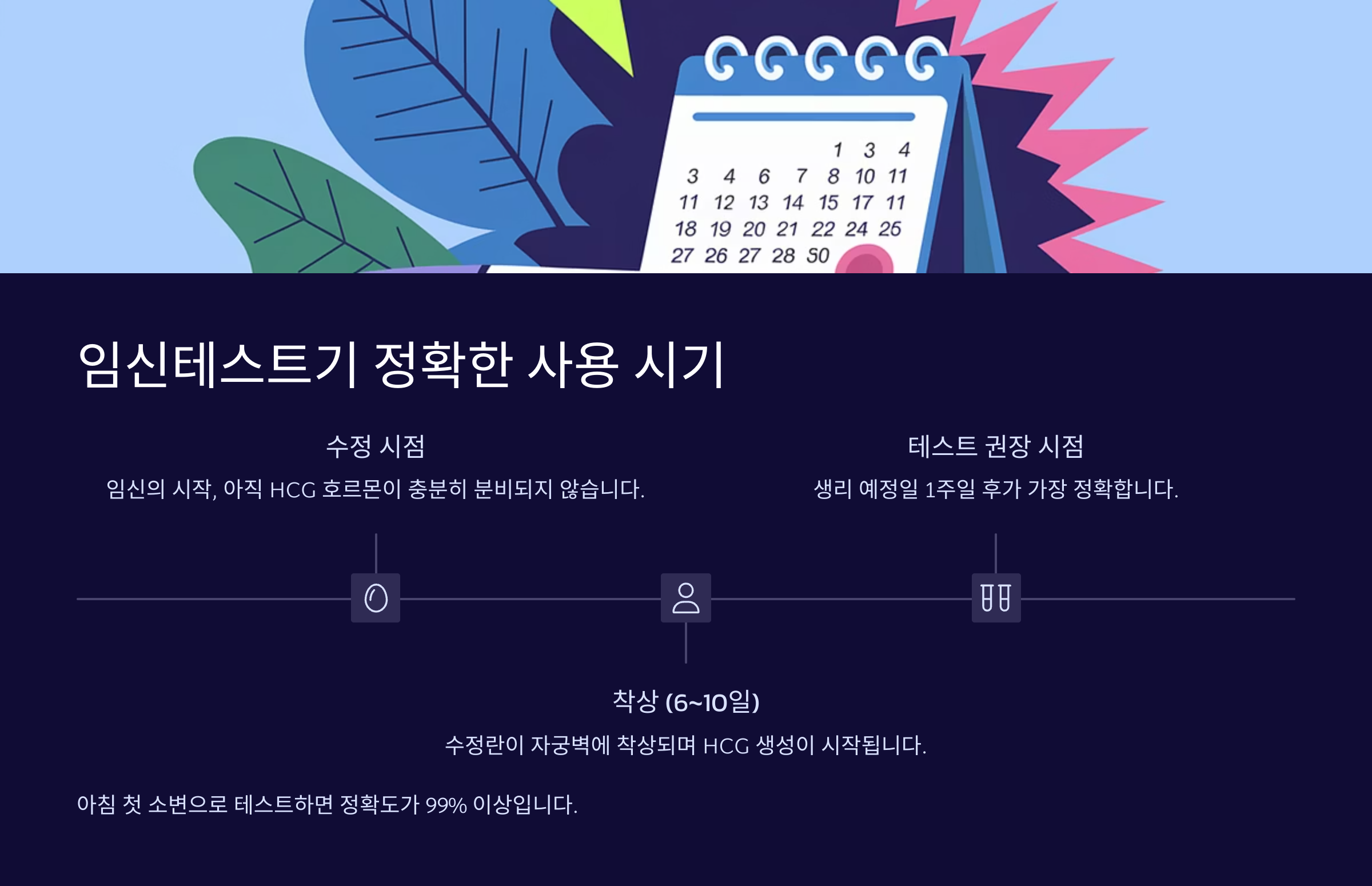 1 3 4
3 4 6 7 8 10 11
11 12 13 14 15 17 11
18 19 20 21 22 24 25
27 26 27 28 50

임신테스트기 정확한 사용 시기

수정 시점

임신의 시작, 아직 HCG 호르몬이 충분히 분비되지 않습니다.

테스트 권장 시점

생리 예정일 1주일 후가 가장 정확합니다.

착상 (6~10일)

수정란이 자궁벽에 착상되며 HCG 생성이 시작됩니다.

아침 첫 소변으로 테스트하면 정확도가 99% 이상입니다.